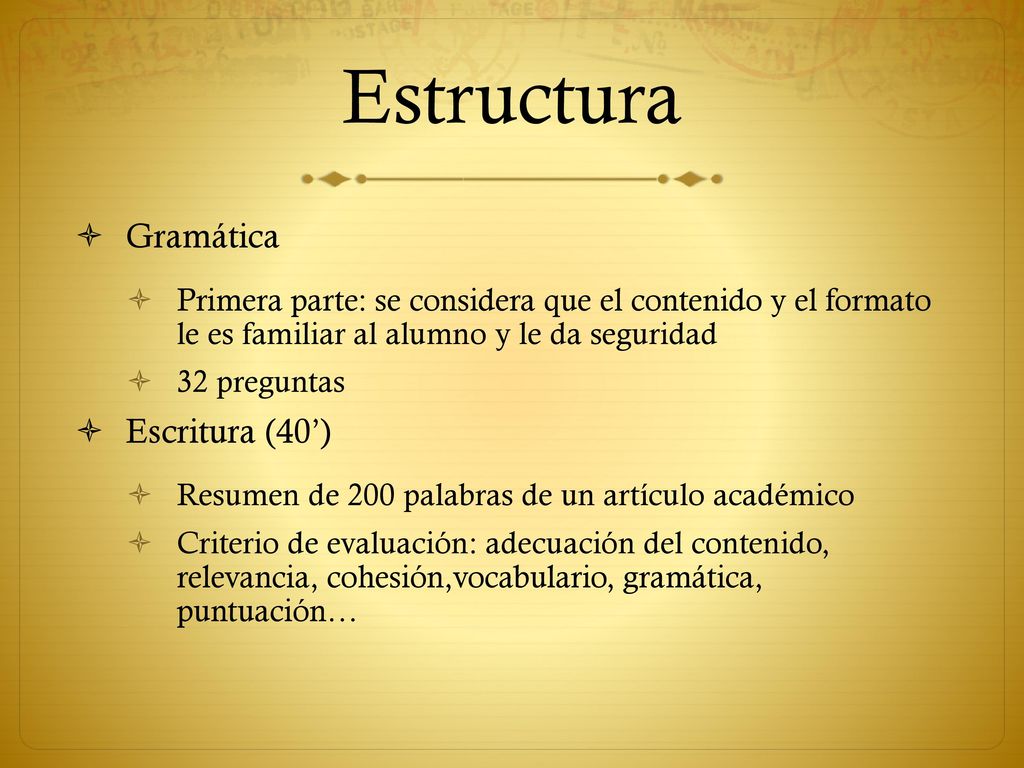 Estructura

Gramática

Primera parte: se considera que el contenido y el formato le es familiar al alumno y le da seguridad

32 preguntas

Escritura (40’)

Resumen de 200 palabras de un artículo académico

Criterio de evaluación: adecuación del contenido, relevancia, cohesión,vocabulario, gramática, puntuación…